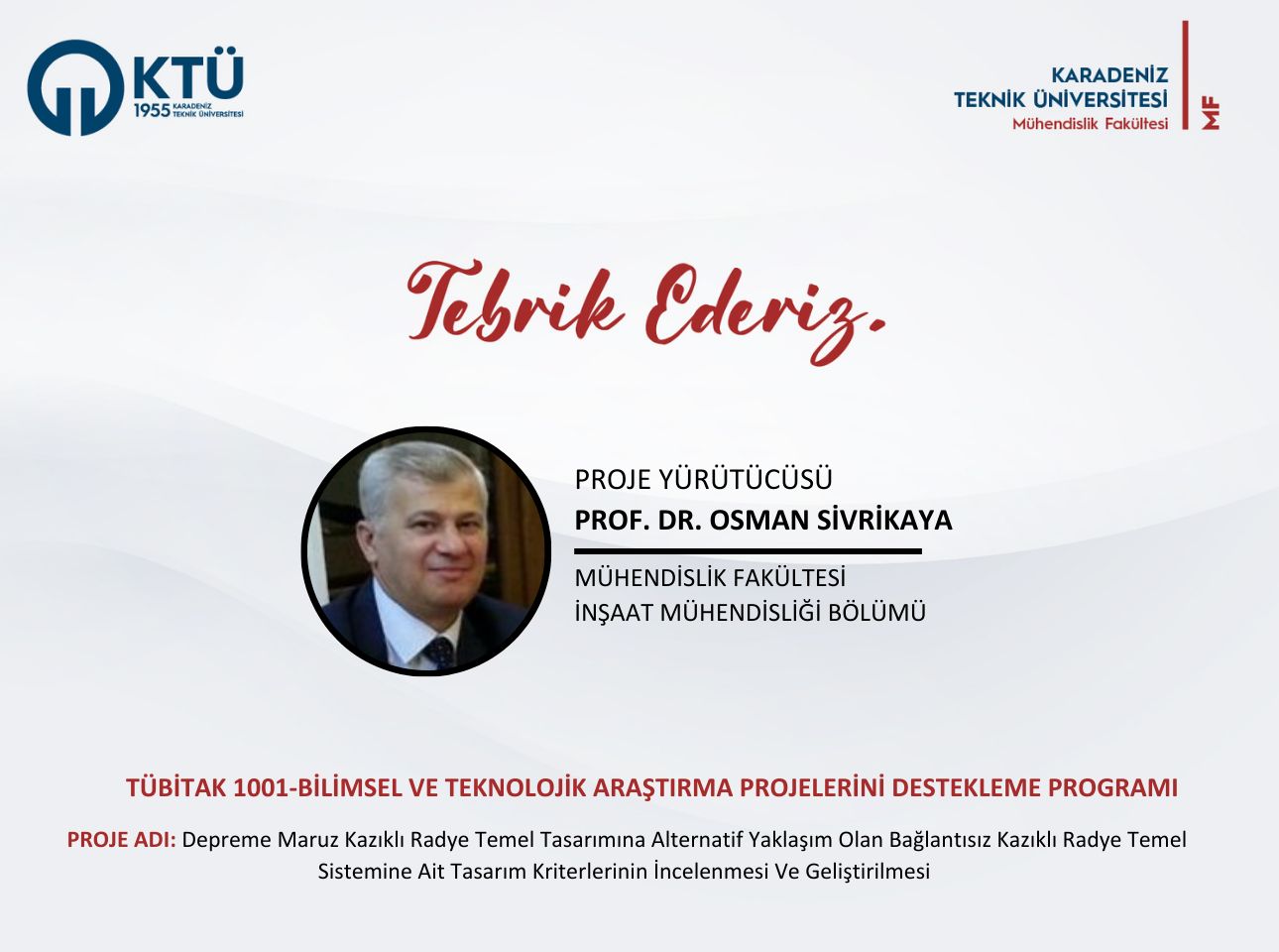 KTÜ
1955 KARADENİZ TEKNİK ÜNİVERSİTESİ

KARADENİZ
TEKNİK ÜNİVERSİTESİ
Mühendislik Fakültesi
MF

Tebrik Ederiz.

PROJE YÜRÜTÜCÜSÜ
PROF. DR. OSMAN SİVRİKAYA

MÜHENDİSLİK FAKÜLTESİ
İNŞAAT MÜHENDİSLİĞİ BÖLÜMÜ

TÜBİTAK 1001-BİLİMSEL VE TEKNOLOJİK ARAŞTIRMA PROJELERİNİ DESTEKLEME PROGRAMI

PROJE ADI: Depreme Maruz Kazıklı Radye Temel Tasarımına Alternatif Yaklaşım Olan Bağlantısız Kazıklı Radye Temel Sistemine Ait Tasarım Kriterlerinin İncelenmesi Ve Geliştirilmesi